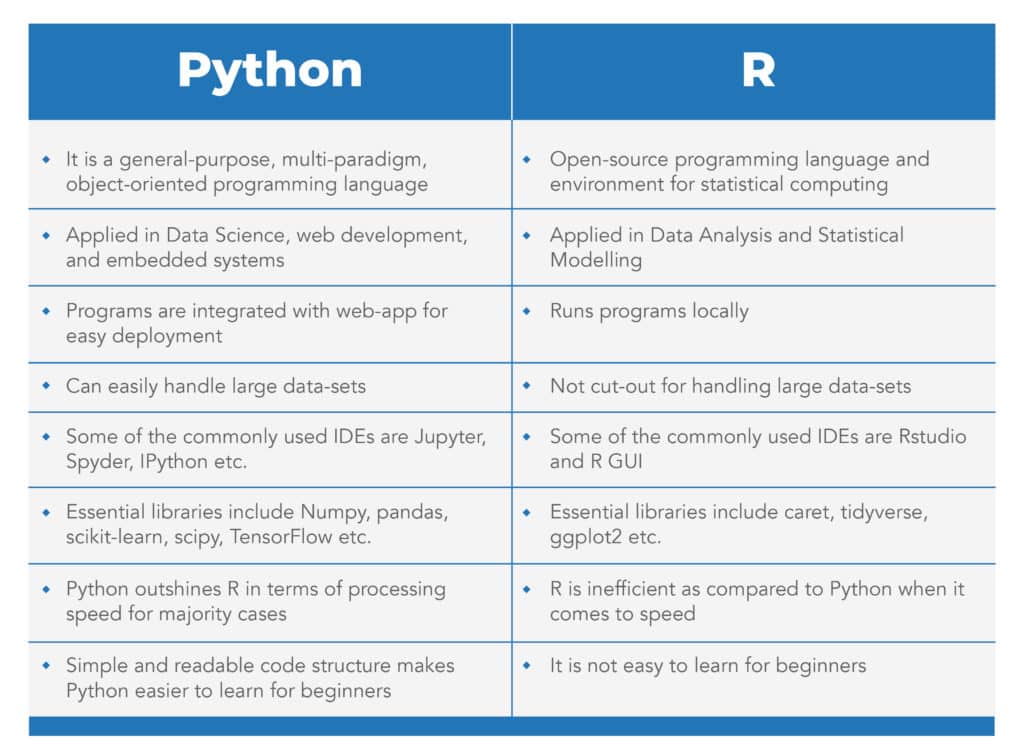 | Python | R |
|---|---|
| It is a general-purpose, multi-paradigm, object-oriented programming language | Open-source programming language and environment for statistical computing |
| Applied in Data Science, web development, and embedded systems | Applied in Data Analysis and Statistical Modelling |
| Programs are integrated with web-app for easy deployment | Runs programs locally |
| Can easily handle large data-sets | Not cut-out for handling large data-sets |
| Some of the commonly used IDEs are Jupyter, Spyder, IPython etc. | Some of the commonly used IDEs are Rstudio and R GUI |
| Essential libraries include Numpy, pandas, scikit-learn, scipy, TensorFlow etc. | Essential libraries include caret, tidyverse, ggplot2 etc. |
| Python outshines R in terms of processing speed for majority cases | R is inefficient as compared to Python when it comes to speed |
| Simple and readable code structure makes Python easier to learn for beginners | It is not easy to learn for beginners |